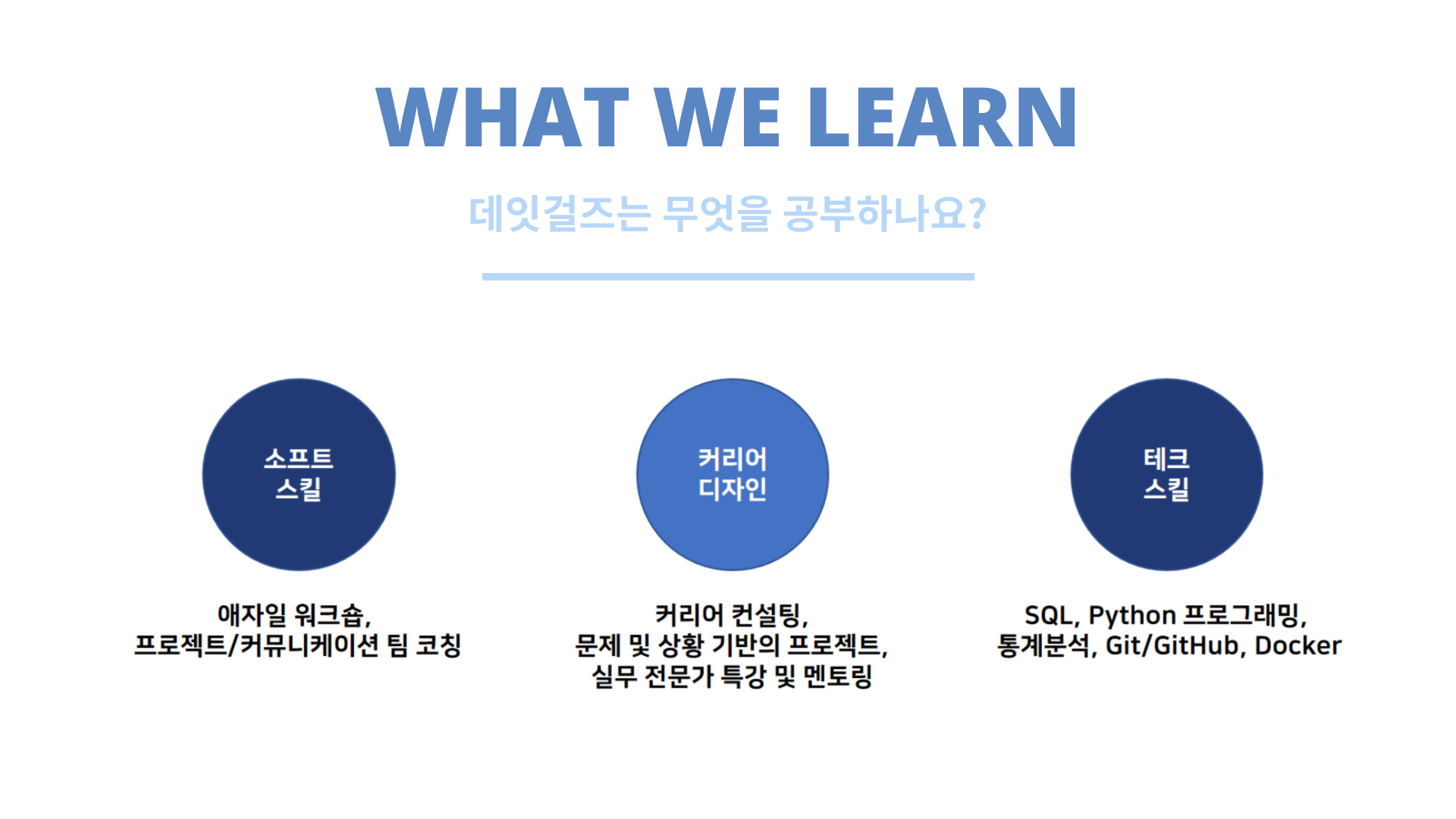 WHAT WE LEARN

데잇걸즈는 무엇을 공부하나요?

소프트
스킬

애자일 워크숍,
프로젝트/커뮤니케이션 팀 코칭

커리어
디자인

커리어 컨설팅,
문제 및 상황 기반의 프로젝트,
실무 전문가 특강 및 멘토링

테크
스킬

SQL, Python 프로그래밍,
통계분석, Git/GitHub, Docker